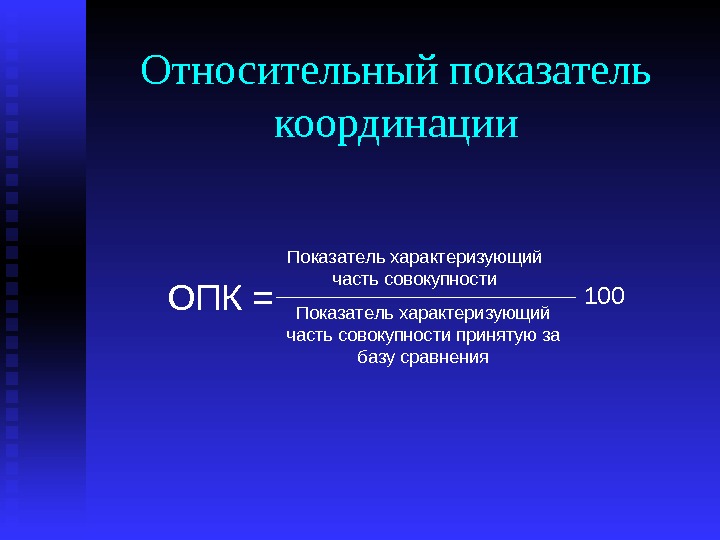 Относительный показатель координации

$ОПК = \frac{\text{Показатель характеризующий часть совокупности}}{\text{Показатель характеризующий часть совокупности принятую за базу сравнения}} 100$